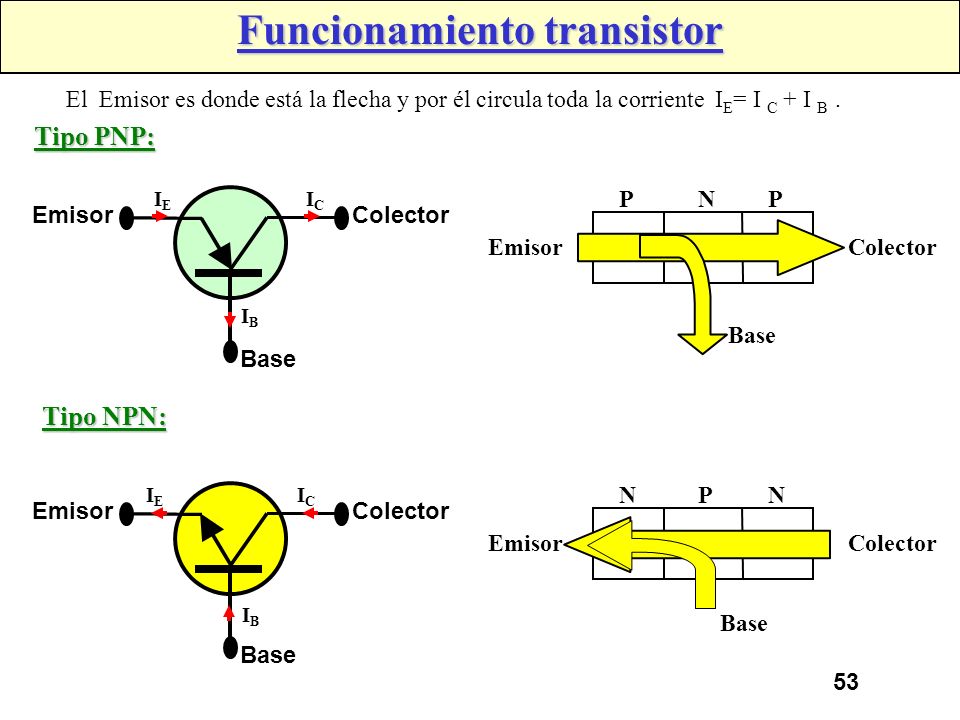 Funcionamiento transistor

El Emisor es donde está la flecha y por él circula toda la corriente $I_E = I_C + I_B$ .

Tipo PNP:

Emisor $I_E$ $I_C$ Colector

$I_B$

Base

P N P

Emisor Colector

Base

Tipo NPN:

Emisor $I_E$ $I_C$ Colector

$I_B$

Base

N P N

Emisor Colector

Base

53